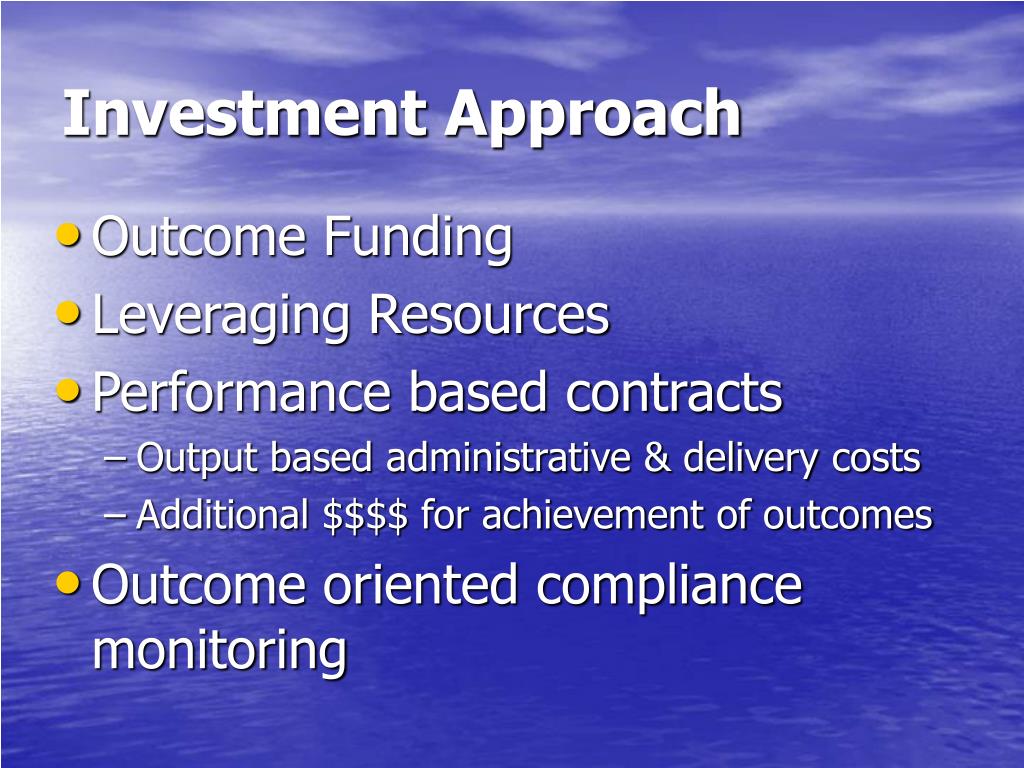 Investment Approach

• Outcome Funding
• Leveraging Resources
• Performance based contracts
– Output based administrative & delivery costs
– Additional \$\$\$\$ for achievement of outcomes
• Outcome oriented compliance monitoring